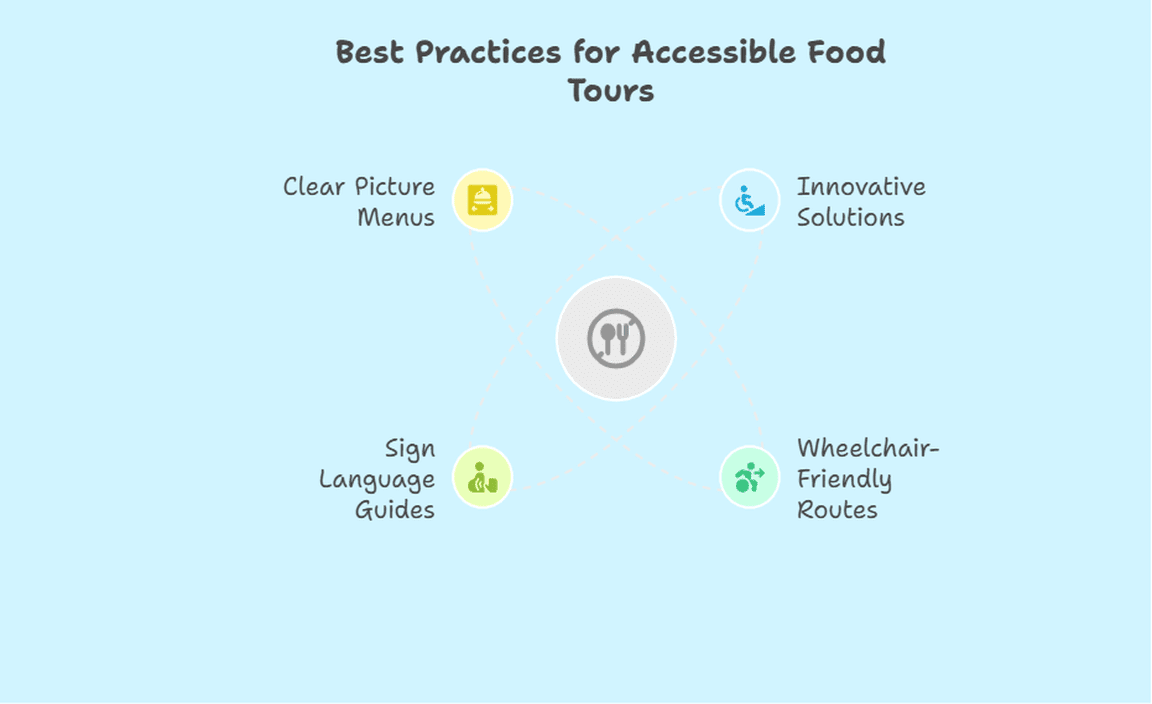 Best Practices for Accessible Food Tours

Clear Picture Menus

Innovative Solutions

Sign Language Guides

Wheelchair-Friendly Routes